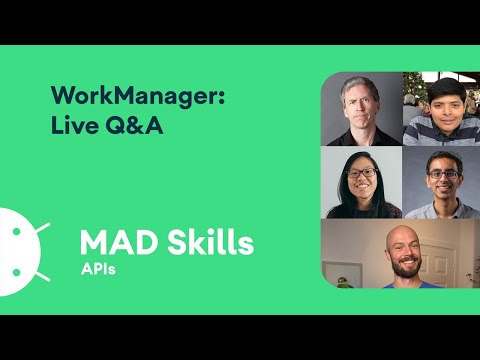 WorkManager:
Live Q&A

MAD Skills
APIs